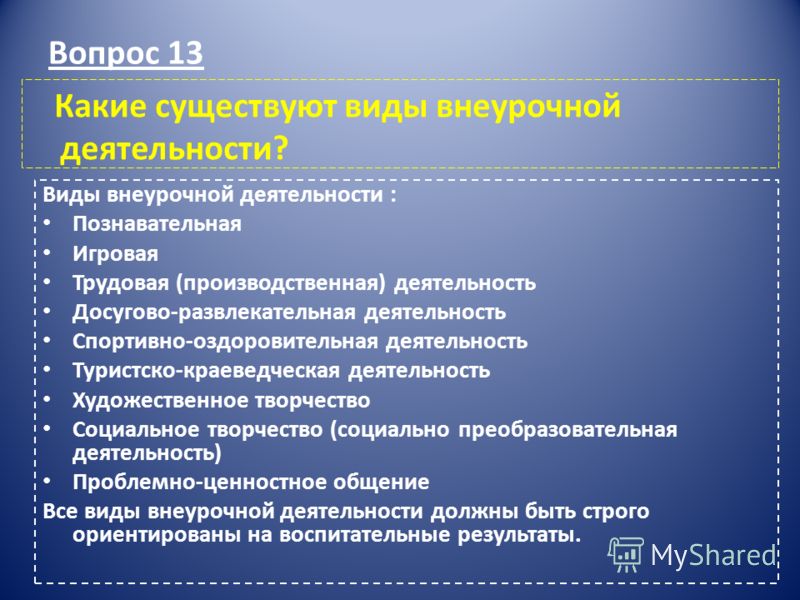 Вопрос 13

Какие существуют виды внеурочной деятельности?

Виды внеурочной деятельности :
• Познавательная
• Игровая
• Трудовая (производственная) деятельность
• Досугово-развлекательная деятельность
• Спортивно-оздоровительная деятельность
• Туристско-краеведческая деятельность
• Художественное творчество
• Социальное творчество (социально преобразовательная деятельность)
• Проблемно-ценностное общение
Все виды внеурочной деятельности должны быть строго ориентированы на воспитательные результаты.

MyShared